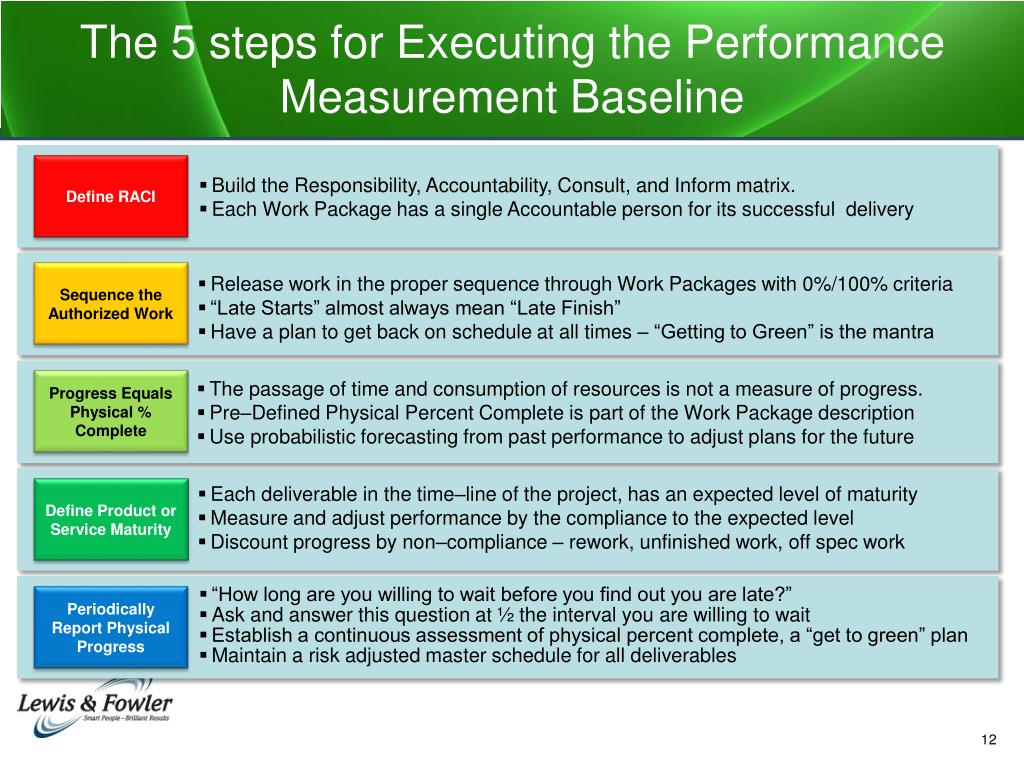 The 5 steps for Executing the Performance Measurement Baseline

Define RACI

▪ Build the Responsibility, Accountability, Consult, and Inform matrix.
▪ Each Work Package has a single Accountable person for its successful delivery

Sequence the Authorized Work

▪ Release work in the proper sequence through Work Packages with 0%/100% criteria
▪ “Late Starts” almost always mean “Late Finish”
▪ Have a plan to get back on schedule at all times – “Getting to Green” is the mantra

Progress Equals Physical % Complete

▪ The passage of time and consumption of resources is not a measure of progress.
▪ Pre–Defined Physical Percent Complete is part of the Work Package description
▪ Use probabilistic forecasting from past performance to adjust plans for the future

Define Product or Service Maturity

▪ Each deliverable in the time–line of the project, has an expected level of maturity
▪ Measure and adjust performance by the compliance to the expected level
▪ Discount progress by non–compliance – rework, unfinished work, off spec work

Periodically Report Physical Progress

▪ “How long are you willing to wait before you find out you are late?”
▪ Ask and answer this question at ½ the interval you are willing to wait
▪ Establish a continuous assessment of physical percent complete, a “get to green” plan
▪ Maintain a risk adjusted master schedule for all deliverables

Lewis & Fowler
Smart People – Brilliant Results

12